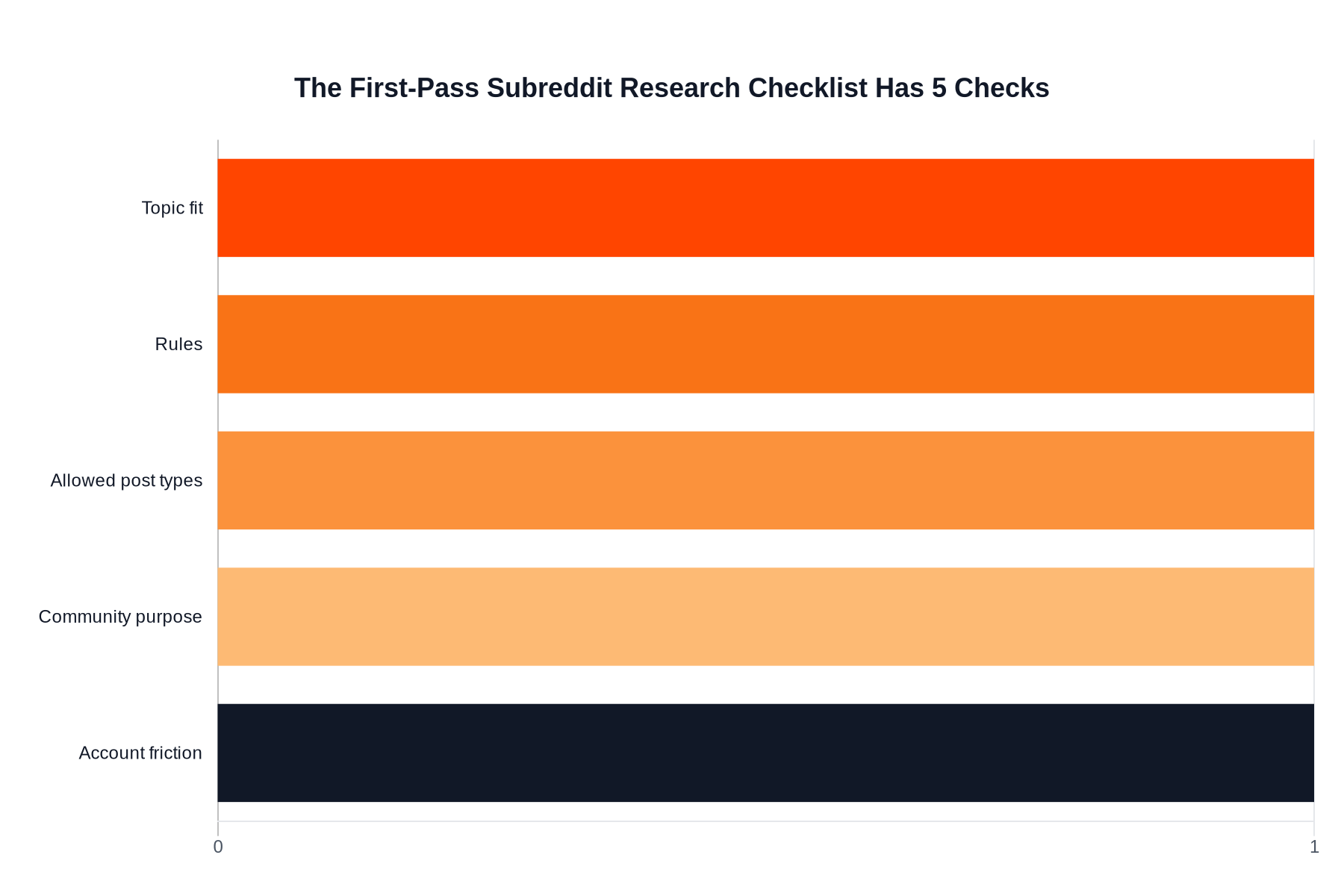 The First-Pass Subreddit Research Checklist Has 5 Checks

Topic fit

Rules

Allowed post types

Community purpose

Account friction

0

1